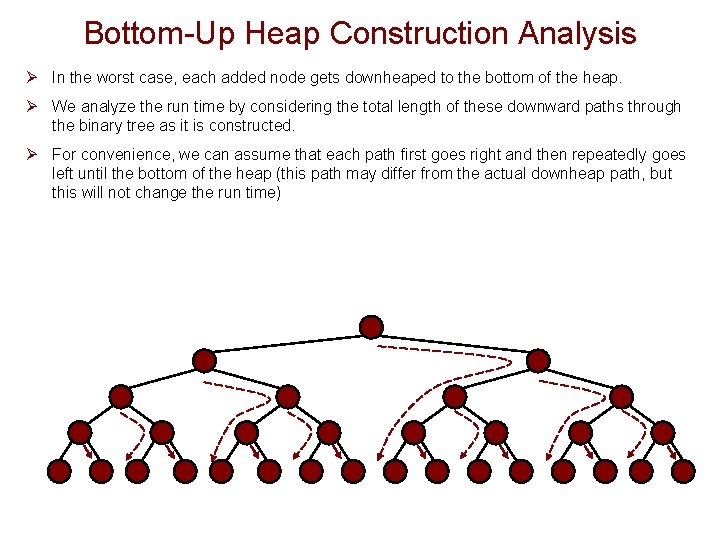 Bottom-Up Heap Construction Analysis

➢ In the worst case, each added node gets downheaped to the bottom of the heap.

➢ We analyze the run time by considering the total length of these downward paths through the binary tree as it is constructed.

➢ For convenience, we can assume that each path first goes right and then repeatedly goes left until the bottom of the heap (this path may differ from the actual downheap path, but this will not change the run time)